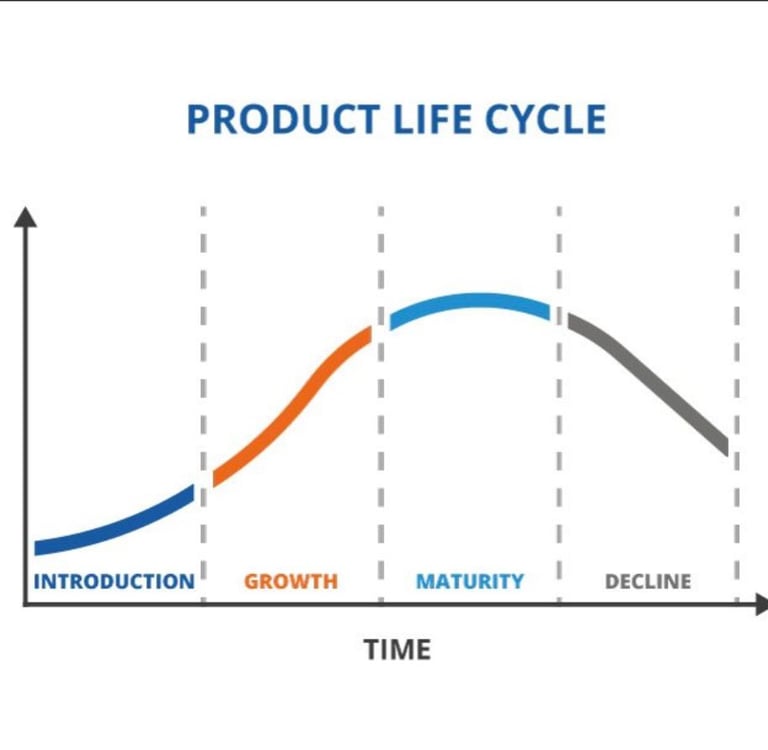 PRODUCT LIFE CYCLE

INTRODUCTION
GROWTH
MATURITY
DECLINE

TIME